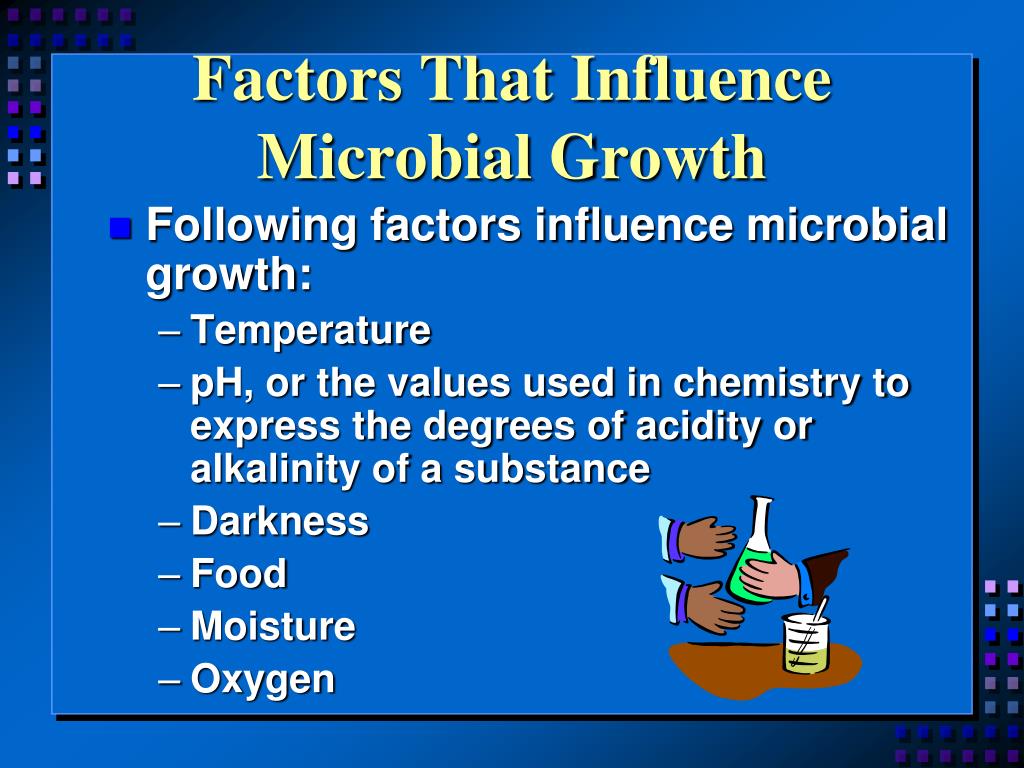 Factors That Influence Microbial Growth

Following factors influence microbial growth:
– Temperature
– pH, or the values used in chemistry to express the degrees of acidity or alkalinity of a substance
– Darkness
– Food
– Moisture
– Oxygen